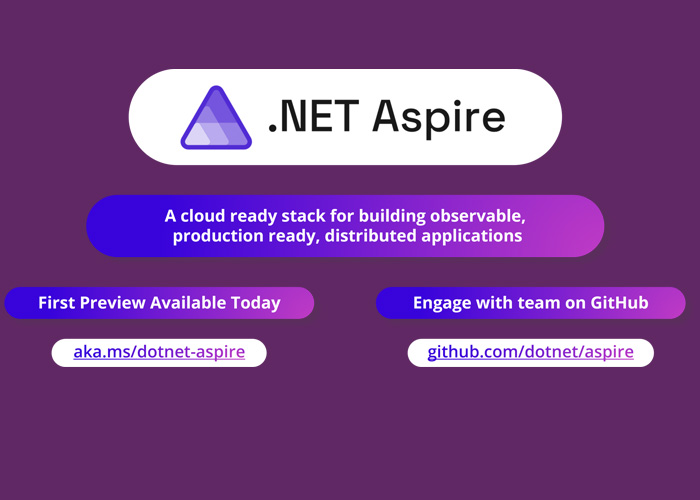 .NET Aspire

A cloud ready stack for building observable, production ready, distributed applications

First Preview Available Today

aka.ms/dotnet-aspire

Engage with team on GitHub

github.com/dotnet/aspire